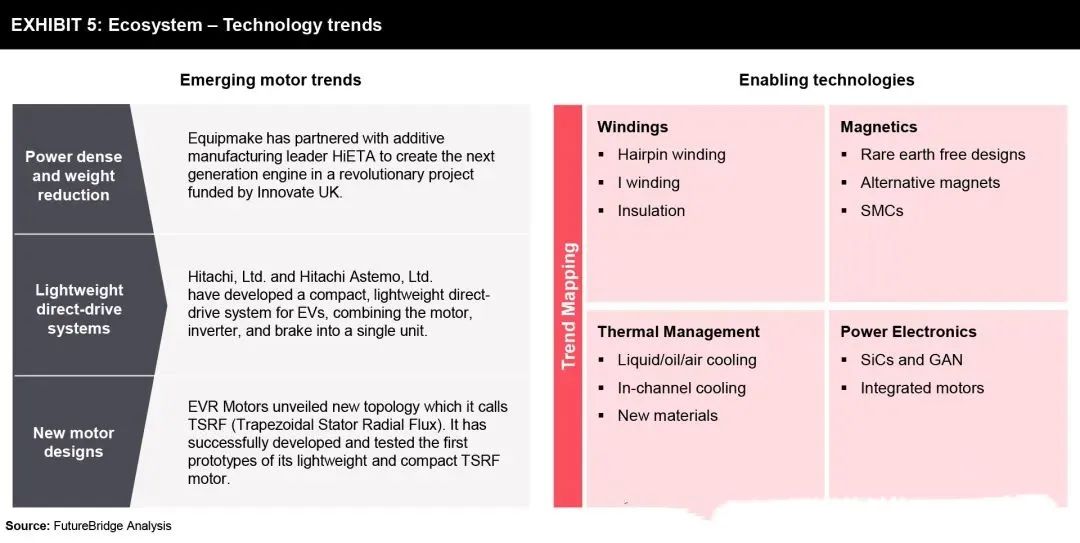 EXHIBIT 5: Ecosystem – Technology trends

Emerging motor trends

Power dense and weight reduction

Equipmake has partnered with additive manufacturing leader HiETA to create the next generation engine in a revolutionary project funded by Innovate UK.

Lightweight direct-drive systems

Hitachi, Ltd. and Hitachi Astemo, Ltd. have developed a compact, lightweight direct-drive system for EVs, combining the motor, inverter, and brake into a single unit.

New motor designs

EVR Motors unveiled new topology which it calls TSRF (Trapezoidal Stator Radial Flux). It has successfully developed and tested the first prototypes of its lightweight and compact TSRF motor.

Enabling technologies

Trend Mapping

Windings
▪ Hairpin winding
▪ I winding
▪ Insulation

Magnetics
▪ Rare earth free designs
▪ Alternative magnets
▪ SMCs

Thermal Management
▪ Liquid/oil/air cooling
▪ In-channel cooling
▪ New materials

Power Electronics
▪ SiCs and GAN
▪ Integrated motors

Source: FutureBridge Analysis